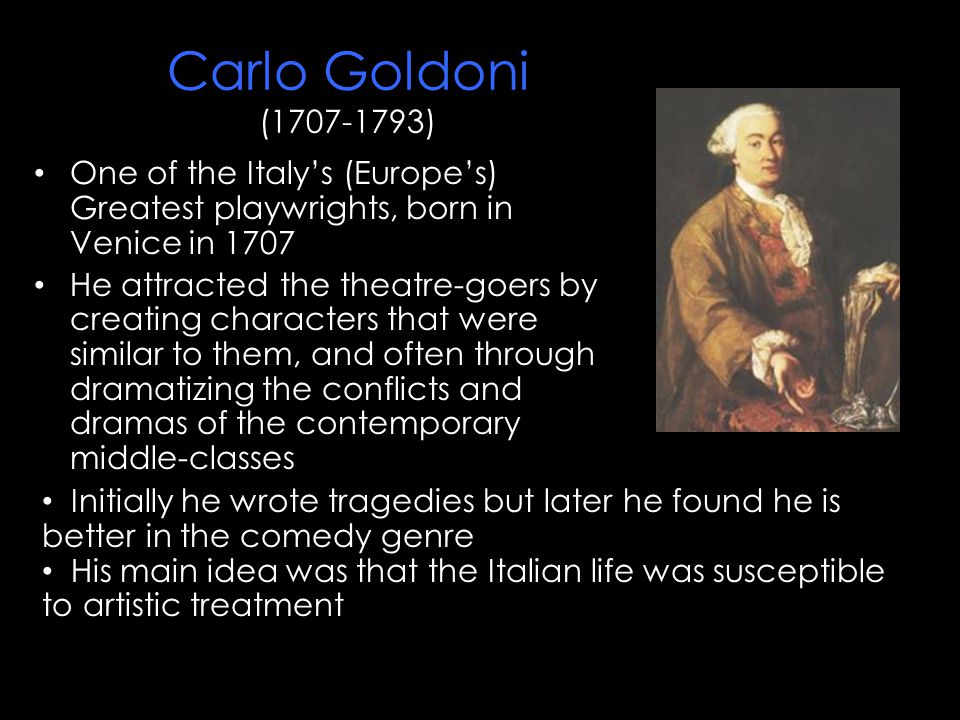 Carlo Goldoni
(1707-1793)

• One of the Italy's (Europe's) Greatest playwrights, born in Venice in 1707

• He attracted the theatre-goers by creating characters that were similar to them, and often through dramatizing the conflicts and dramas of the contemporary middle-classes

• Initially he wrote tragedies but later he found he is better in the comedy genre
• His main idea was that the Italian life was susceptible to artistic treatment